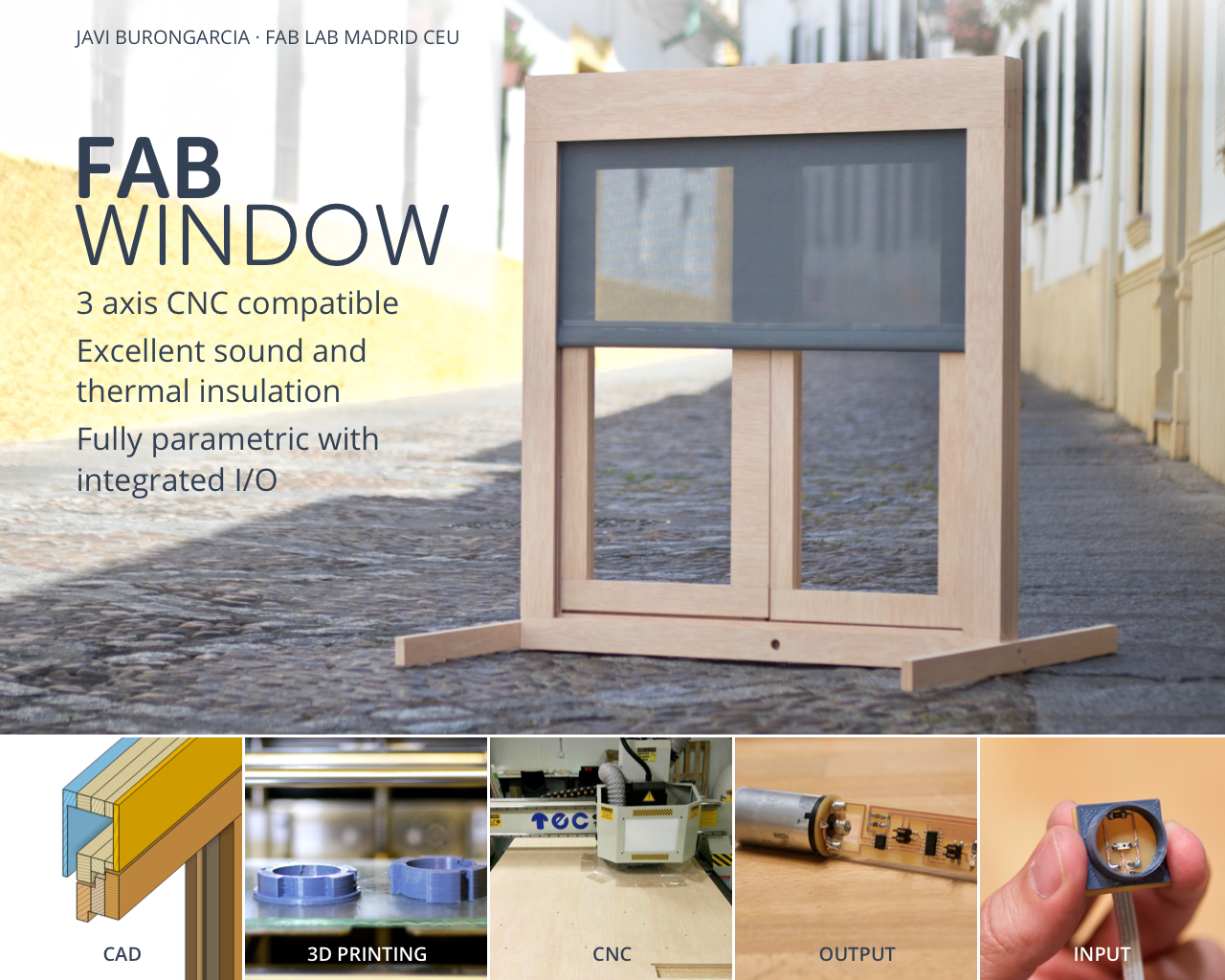 JAVI BURONGARCIA · FAB LAB MADRID CEU

FAB
WINDOW

3 axis CNC compatible

Excellent sound and thermal insulation

Fully parametric with integrated I/O

CAD

3D PRINTING

TEC

CNC

OUTPUT

INPUT